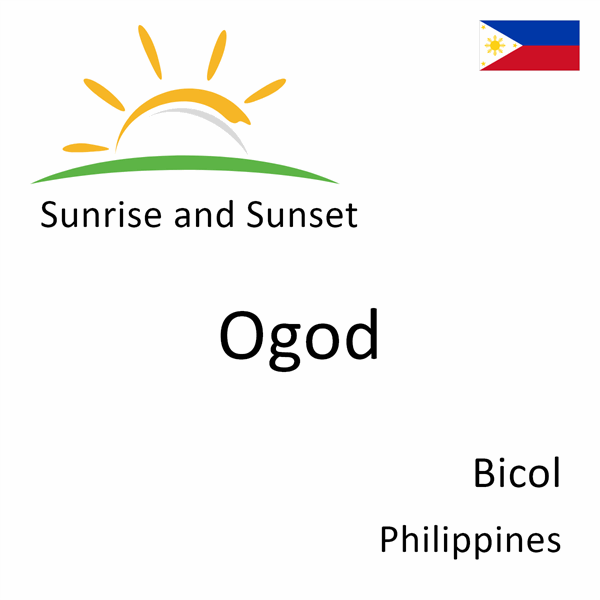 Sunrise and Sunset

Ogod

Bicol

Philippines